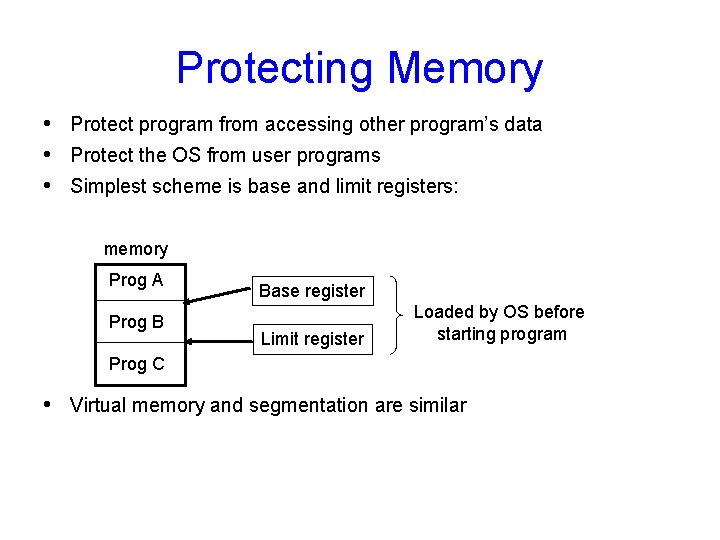 Protecting Memory

• Protect program from accessing other program's data
• Protect the OS from user programs
• Simplest scheme is base and limit registers:

memory

Prog A
Prog B
Prog C

Base register
Limit register

Loaded by OS before starting program

• Virtual memory and segmentation are similar